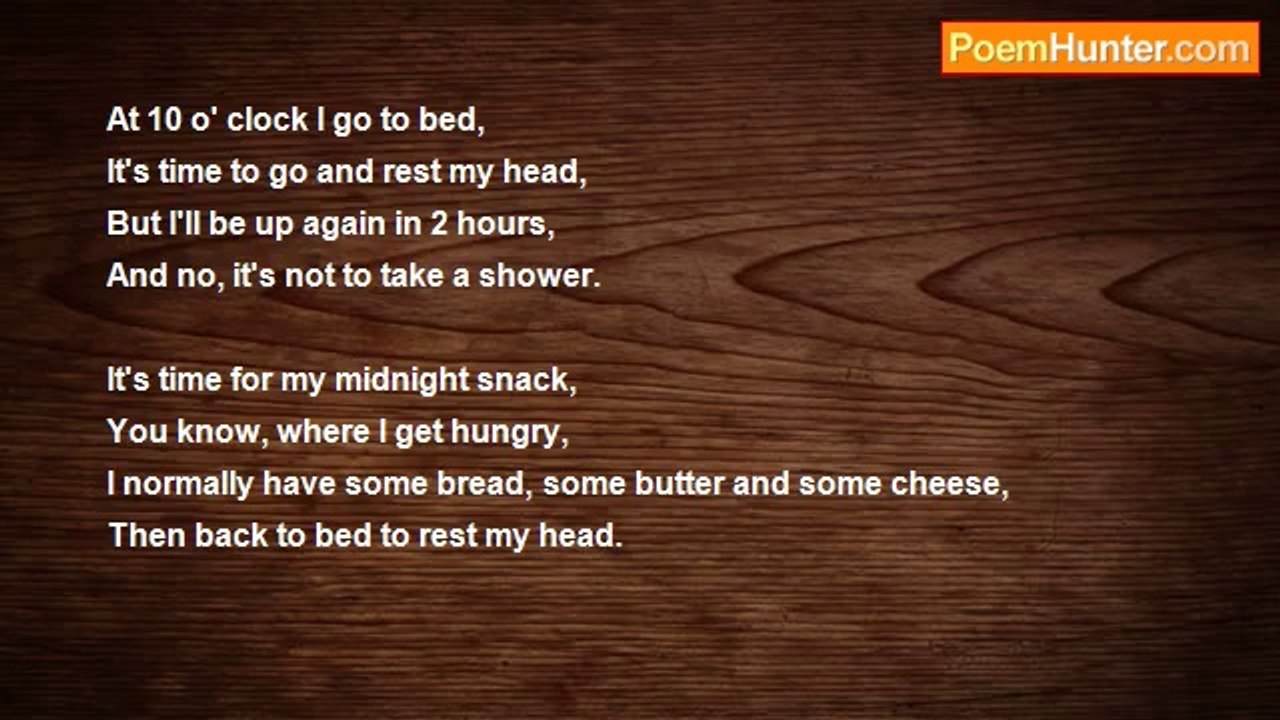 PoemHunter.com

At 10 o' clock I go to bed,
It's time to go and rest my head,
But I'll be up again in 2 hours,
And no, it's not to take a shower.

It's time for my midnight snack,
You know, where I get hungry,
I normally have some bread, some butter and some cheese,
Then back to bed to rest my head.